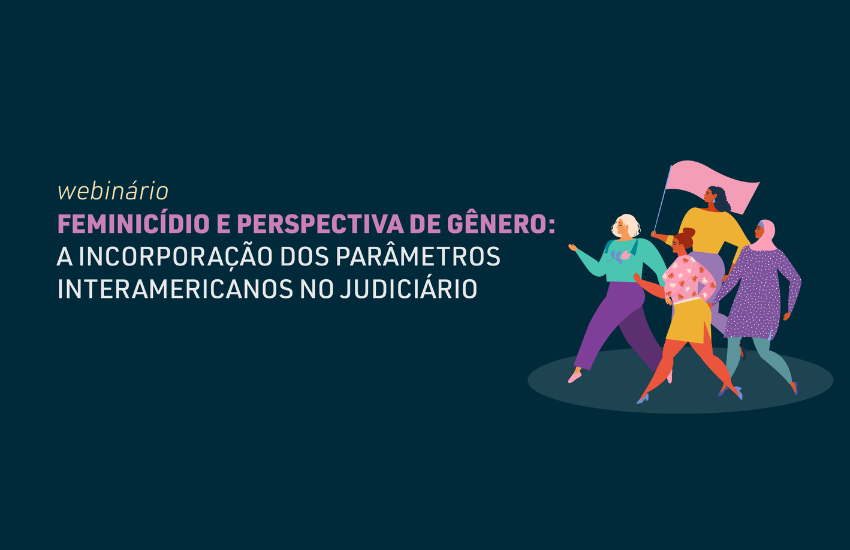 webinário
FEMINICÍDIO E PERSPECTIVA DE GÊNERO:
A INCORPORAÇÃO DOS PARÂMETROS INTERAMERICANOS NO JUDICIÁRIO